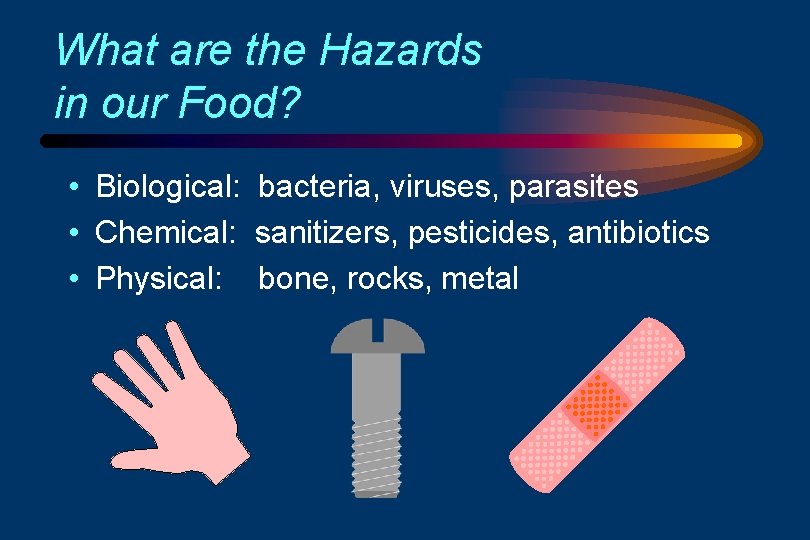 What are the Hazards in our Food?

• Biological: bacteria, viruses, parasites
• Chemical: sanitizers, pesticides, antibiotics
• Physical: bone, rocks, metal